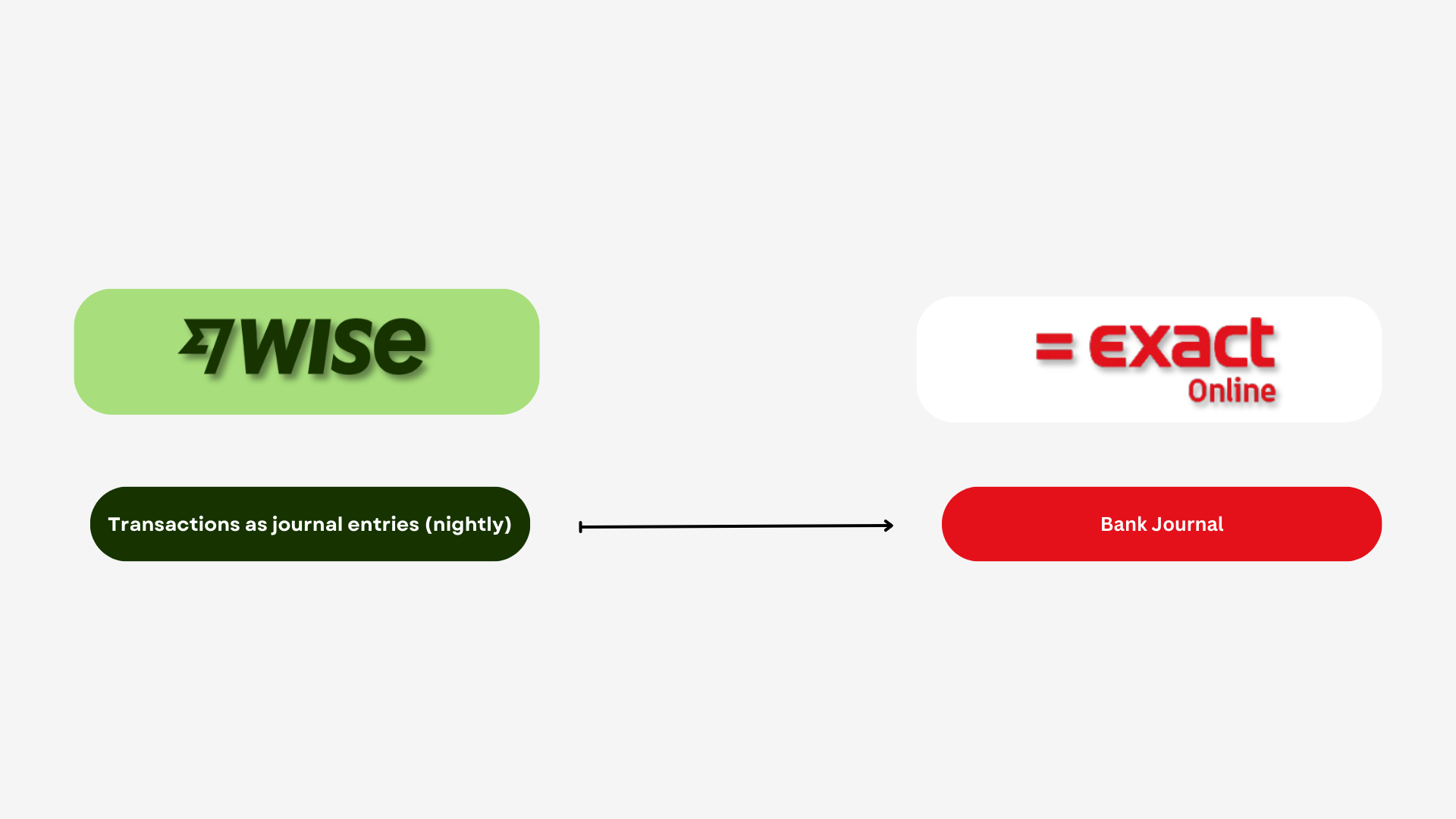 WISE

= exact
Online

Transactions as journal entries (nightly)

Bank Journal